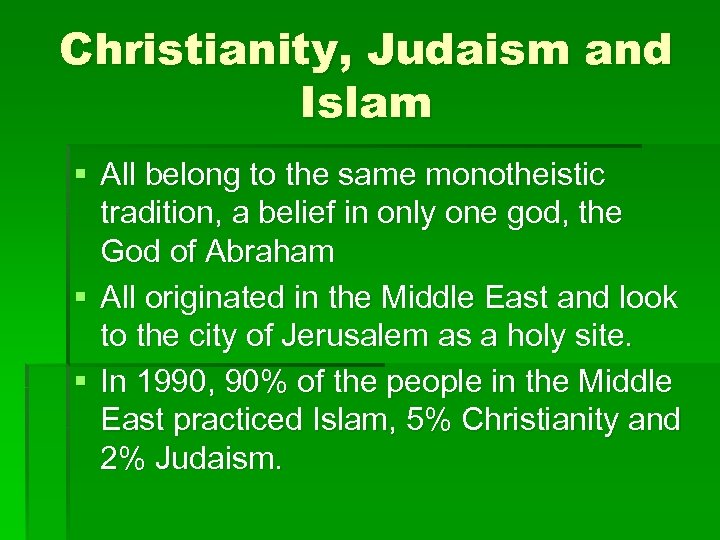 Christianity, Judaism and Islam

▪ All belong to the same monotheistic tradition, a belief in only one god, the God of Abraham
▪ All originated in the Middle East and look to the city of Jerusalem as a holy site.
▪ In 1990, 90% of the people in the Middle East practiced Islam, 5% Christianity and 2% Judaism.